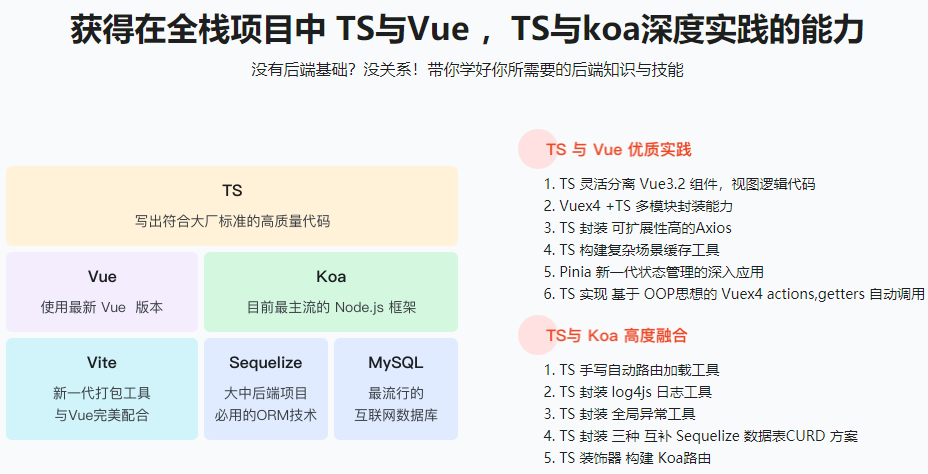 获得在全栈项目中 TS与Vue ， TS与koa深度实践的能力

没有后端基础？没关系！带你学好你所需要的后端知识与技能

TS
写出符合大厂标准的高质量代码

Vue
使用最新 Vue 版本

Koa
目前最主流的 Node.js 框架

Vite
新一代打包工具
与Vue完美配合

Sequelize
大中后端项目
必用的ORM技术

MySQL
最流行的
互联网数据库

TS 与 Vue 优质实践

1. TS 灵活分离 Vue3.2 组件，视图逻辑代码
2. Vuex4 +TS 多模块封装能力
3. TS 封装 可扩展性高的Axios
4. TS 构建复杂场景缓存工具
5. Pinia 新一代状态管理的深入应用
6. TS 实现 基于 OOP思想的 Vuex4 actions,getters 自动调用

TS与 Koa 高度融合

1. TS 手写自动路由加载工具
2. TS 封装 log4js 日志工具
3. TS 封装 全局异常工具
4. TS 封装 三种 互补 Sequelize 数据表CURD 方案
5. TS 装饰器 构建 Koa路由